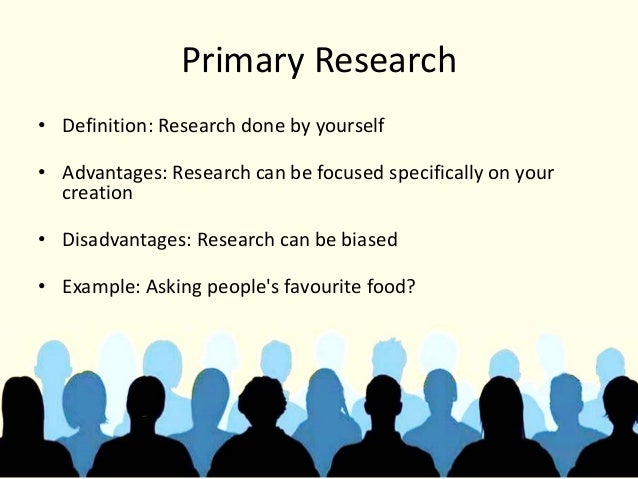 Primary Research

• Definition: Research done by yourself

• Advantages: Research can be focused specifically on your creation

• Disadvantages: Research can be biased

• Example: Asking people's favourite food?